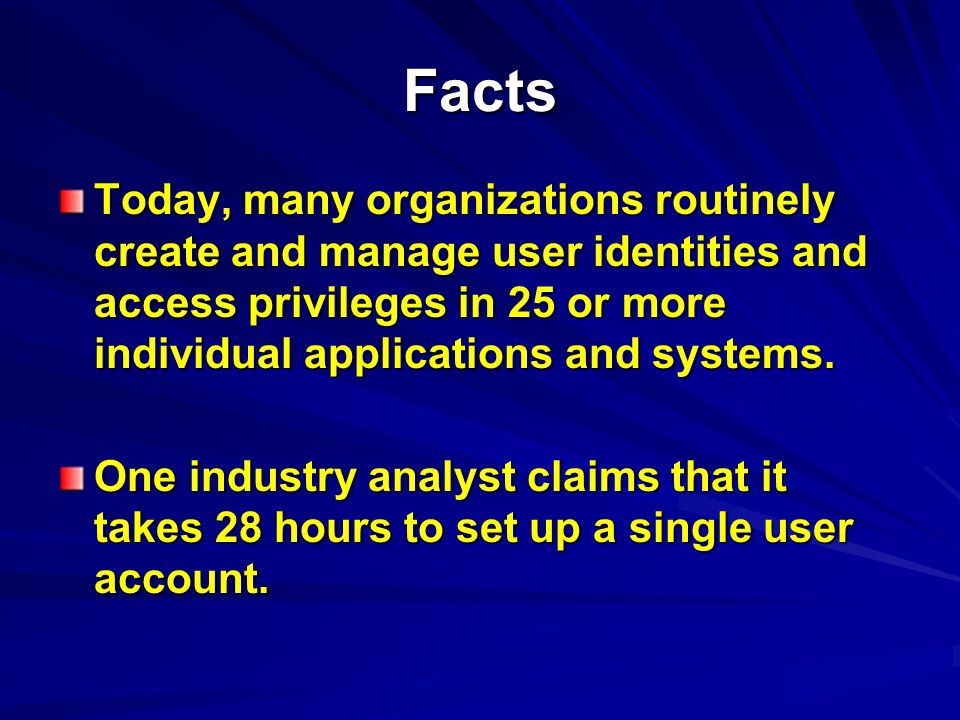 Facts

Today, many organizations routinely create and manage user identities and access privileges in 25 or more individual applications and systems.

One industry analyst claims that it takes 28 hours to set up a single user account.